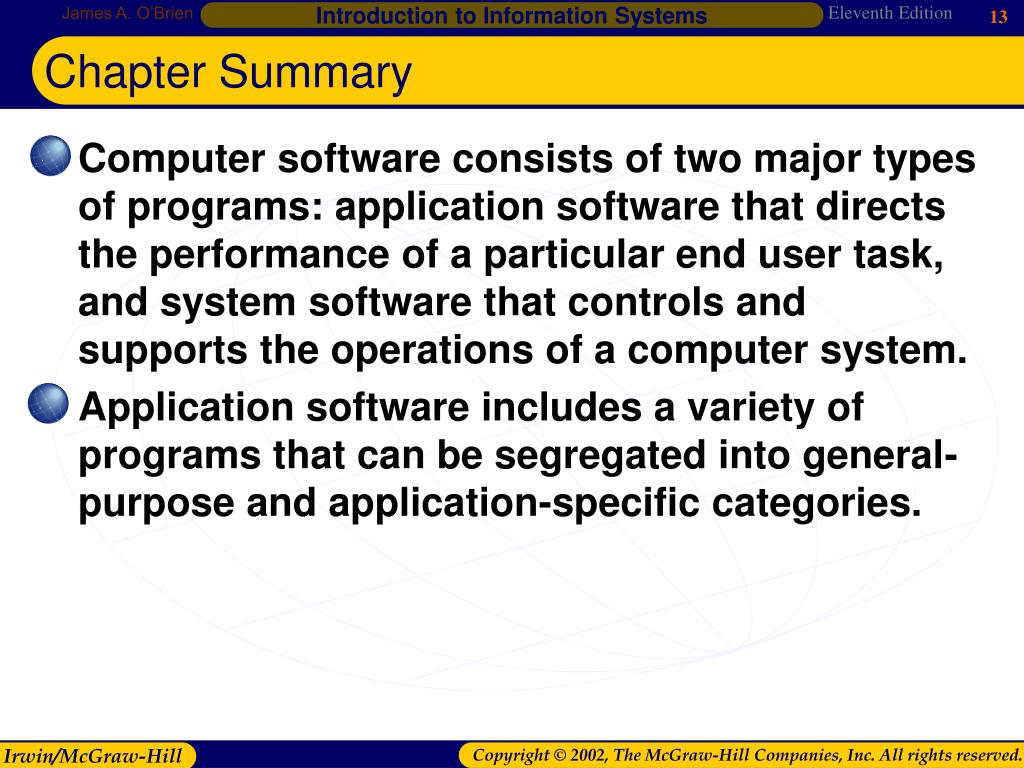 James A. O'Brien
Introduction to Information Systems
Eleventh Edition
13

Chapter Summary

Computer software consists of two major types of programs: application software that directs the performance of a particular end user task, and system software that controls and supports the operations of a computer system.

Application software includes a variety of programs that can be segregated into general-purpose and application-specific categories.

Irwin/McGraw-Hill
Copyright © 2002, The McGraw-Hill Companies, Inc. All rights reserved.